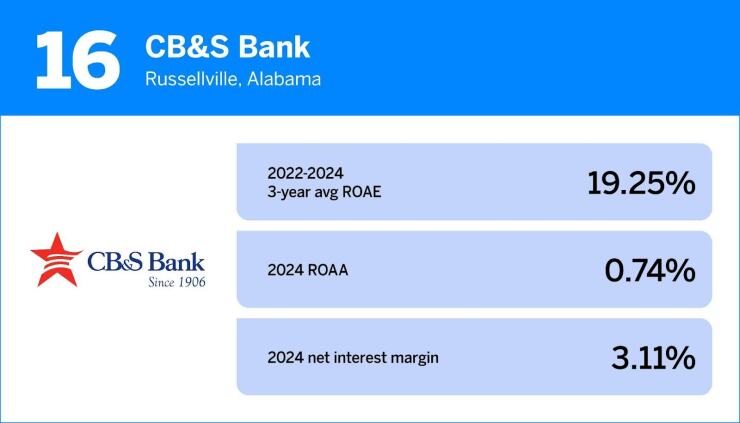 16

CB&S Bank
Russellville, Alabama

CB&S Bank
Since 1906

2022-2024
3-year avg ROAE
19.25%

2024 ROAA
0.74%

2024 net interest margin
3.11%